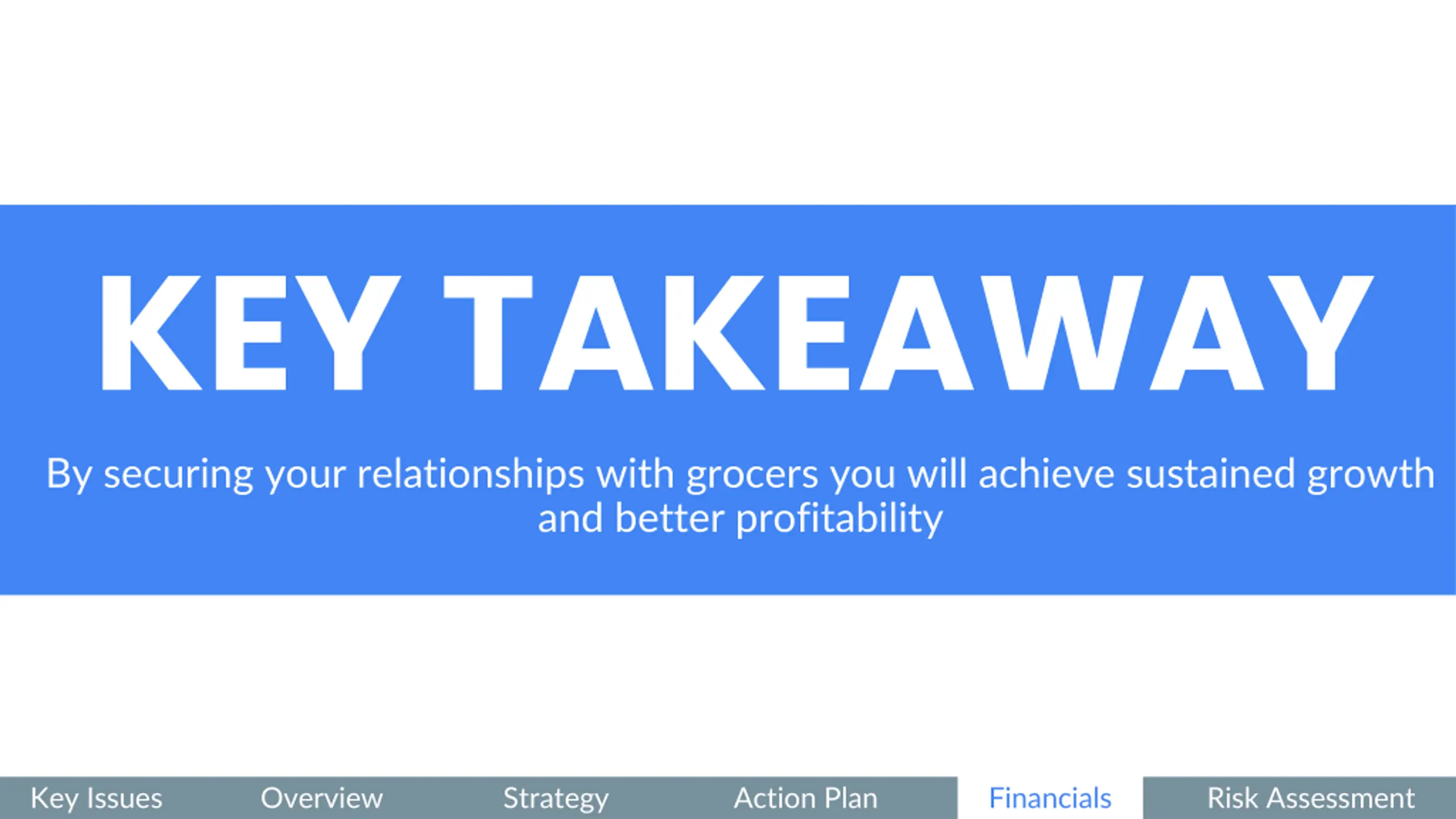 KEY TAKEAWAY

By securing your relationships with grocers you will achieve sustained growth and better profitability

Key Issues Overview Strategy Action Plan Financials Risk Assessment